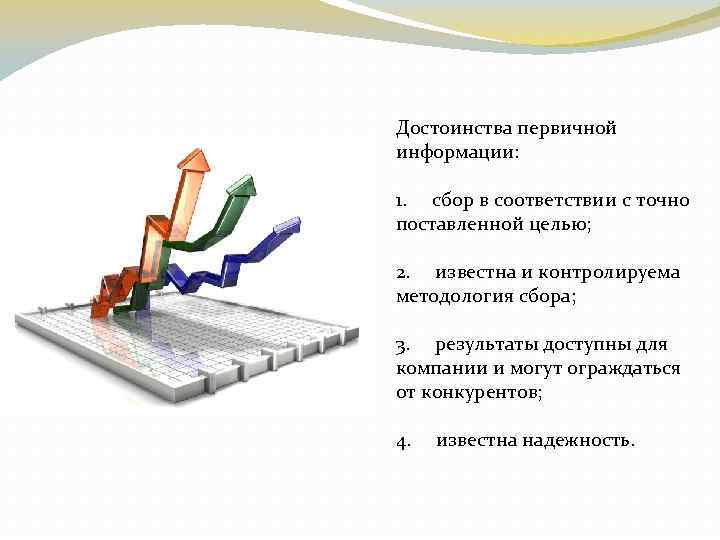 Достоинства первичной информации:

1. сбор в соответствии с точно поставленной целью;

2. известна и контролируема методология сбора;

3. результаты доступны для компании и могут ограждаться от конкурентов;

4. известна надежность.